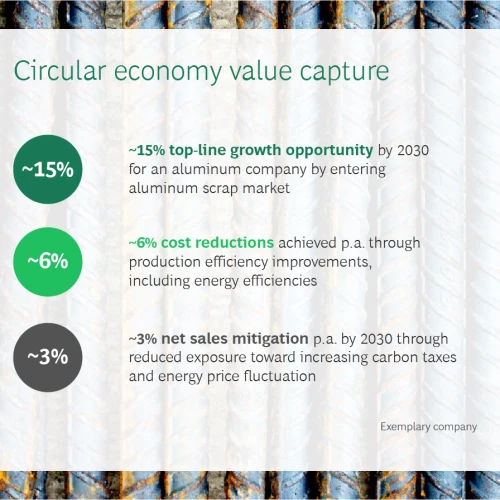 Circular economy value capture

~15%

~15% top-line growth opportunity by 2030 for an aluminum company by entering aluminum scrap market

~6%

~6% cost reductions achieved p.a. through production efficiency improvements, including energy efficiencies

~3%

~3% net sales mitigation p.a. by 2030 through reduced exposure toward increasing carbon taxes and energy price fluctuation

Exemplary company